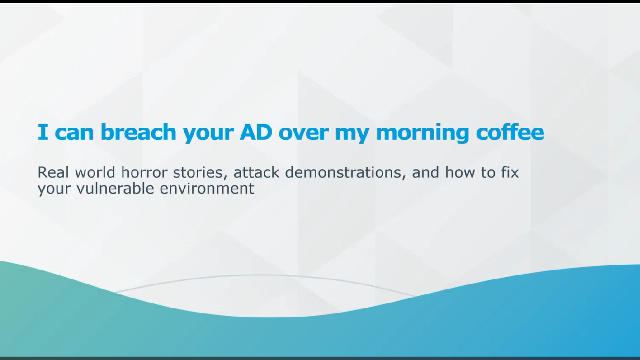 I can breach your AD over my morning coffee

Real world horror stories, attack demonstrations, and how to fix your vulnerable environment